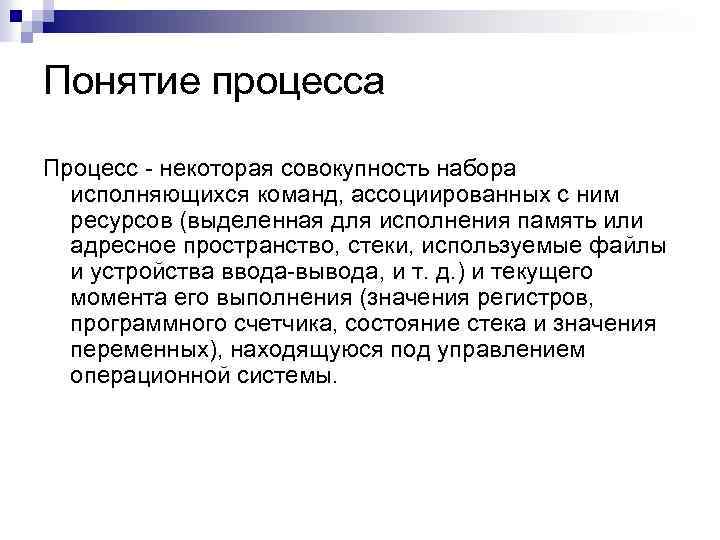 Понятие процесса

Процесс - некоторая совокупность набора исполняющихся команд, ассоциированных с ним ресурсов (выделенная для исполнения память или адресное пространство, стеки, используемые файлы и устройства ввода-вывода, и т. д.) и текущего момента его выполнения (значения регистров, программного счетчика, состояние стека и значения переменных), находящуюся под управлением операционной системы.